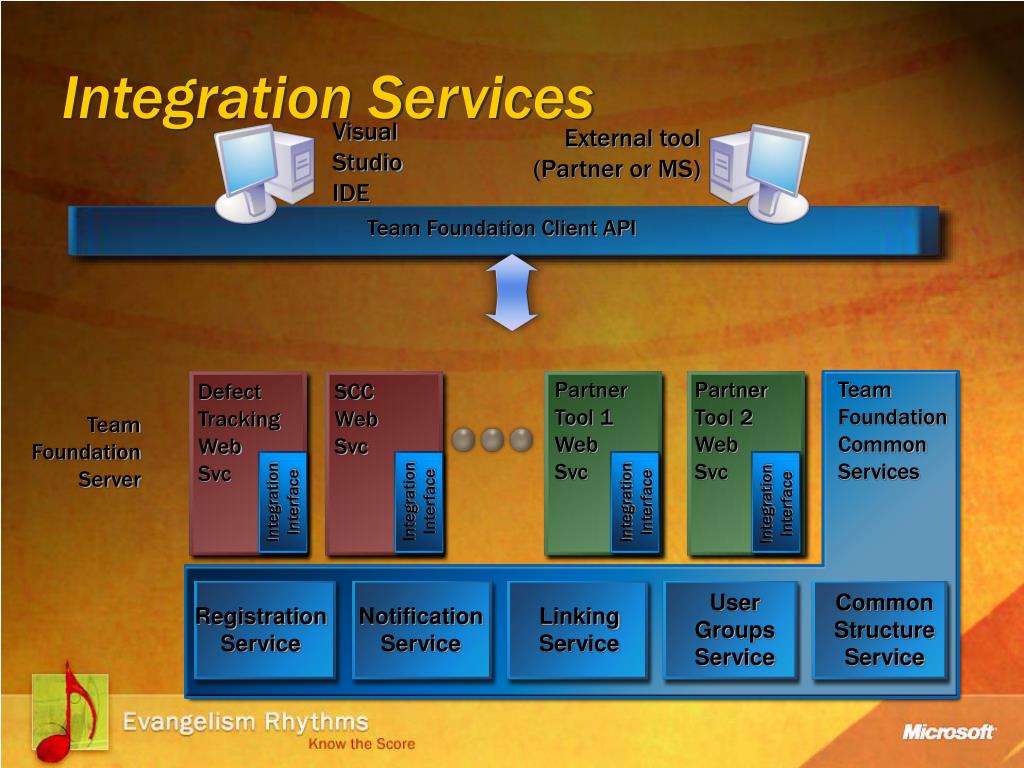 Integration Services

Visual Studio IDE

External tool (Partner or MS)

Team Foundation Client API

Team Foundation Server

Defect Tracking Web Svc

Integration Interface

SCC Web Svc

Integration Interface

Partner Tool 1 Web Svc

Integration Interface

Partner Tool 2 Web Svc

Integration Interface

Team Foundation Common Services

Registration Service

Notification Service

Linking Service

User Groups Service

Common Structure Service

Evangelism Rhythms

Know the Score

Microsoft